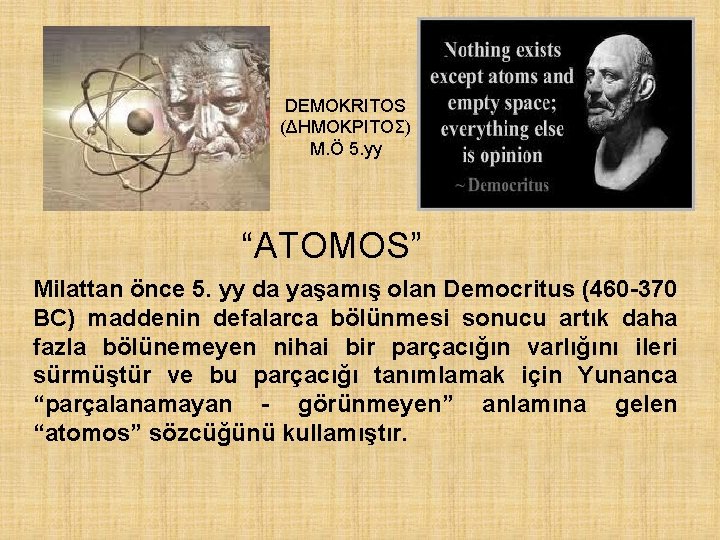 DEMOKRITOS
(ΔΗΜΟΚΡΙΤΟΣ)
M.Ö 5.yy

Nothing exists except atoms and empty space; everything else is opinion
~ Democritus

“ATOMOS”

Milattan önce 5. yy da yaşamış olan Democritus (460-370 BC) maddenin defalarca bölünmesi sonucu artık daha fazla bölünemeyen nihai bir parçacığın varlığını ileri sürmüştür ve bu parçacığı tanımlamak için Yunanca “parçalanamayan - görünmeyen” anlamına gelen “atomos” sözcüğünü kullamıştır.